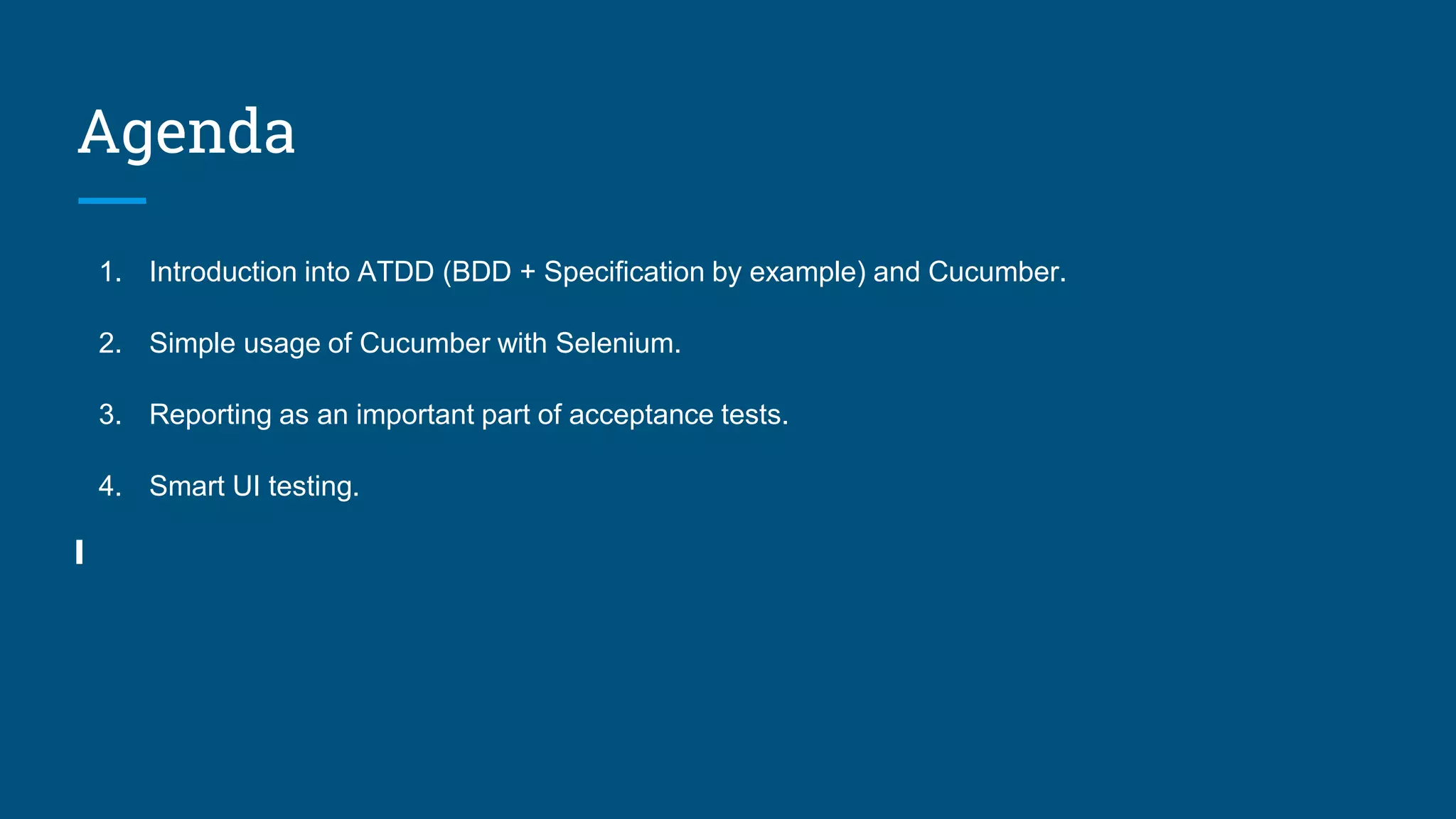 Agenda

1. Introduction into ATDD (BDD + Specification by example) and Cucumber.

2. Simple usage of Cucumber with Selenium.

3. Reporting as an important part of acceptance tests.

4. Smart UI testing.